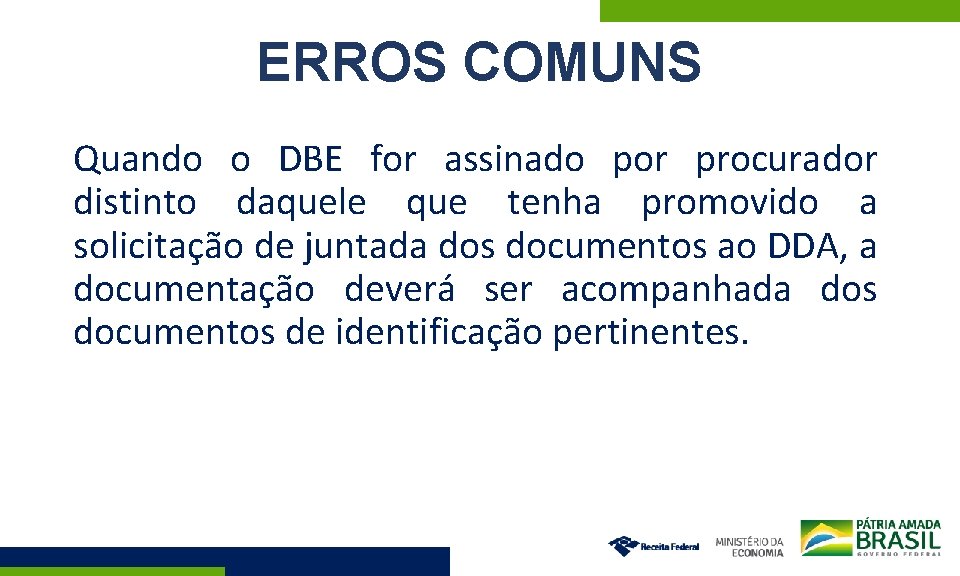 ERROS COMUNS

Quando o DBE for assinado por procurador distinto daquele que tenha promovido a solicitação de juntada dos documentos ao DDA, a documentação deverá ser acompanhada dos documentos de identificação pertinentes.

Receita Federal

MINISTÉRIO DA ECONOMIA

PÁTRIA AMADA BRASIL
GOVERNO FEDERAL